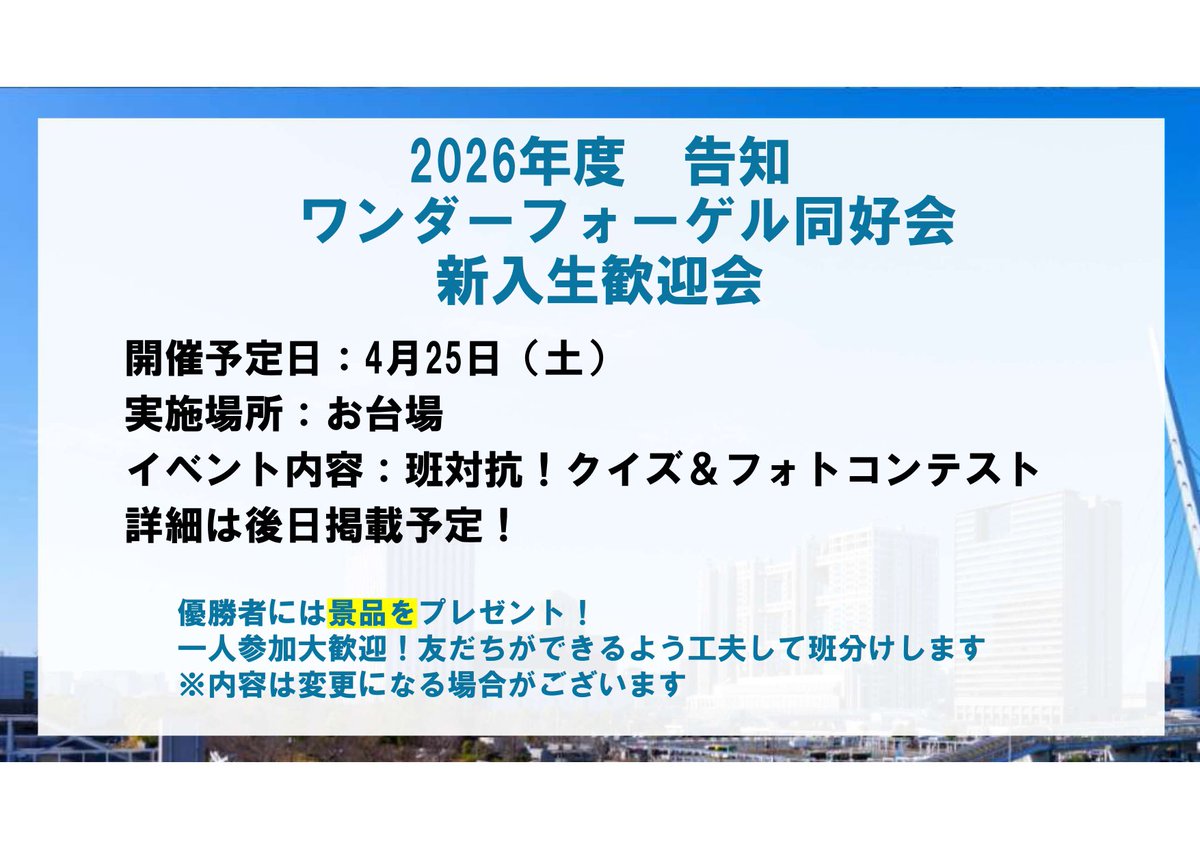 2026年度　告知
ワンダーフォーゲル同好会
新入生歓迎会

開催予定日：4月25日（土）
実施場所：お台場
イベント内容：班対抗！クイズ＆フォトコンテスト
詳細は後日掲載予定！

優勝者には景品をプレゼント！
一人参加大歓迎！友だちができるよう工夫して班分けします
※内容は変更になる場合がございます